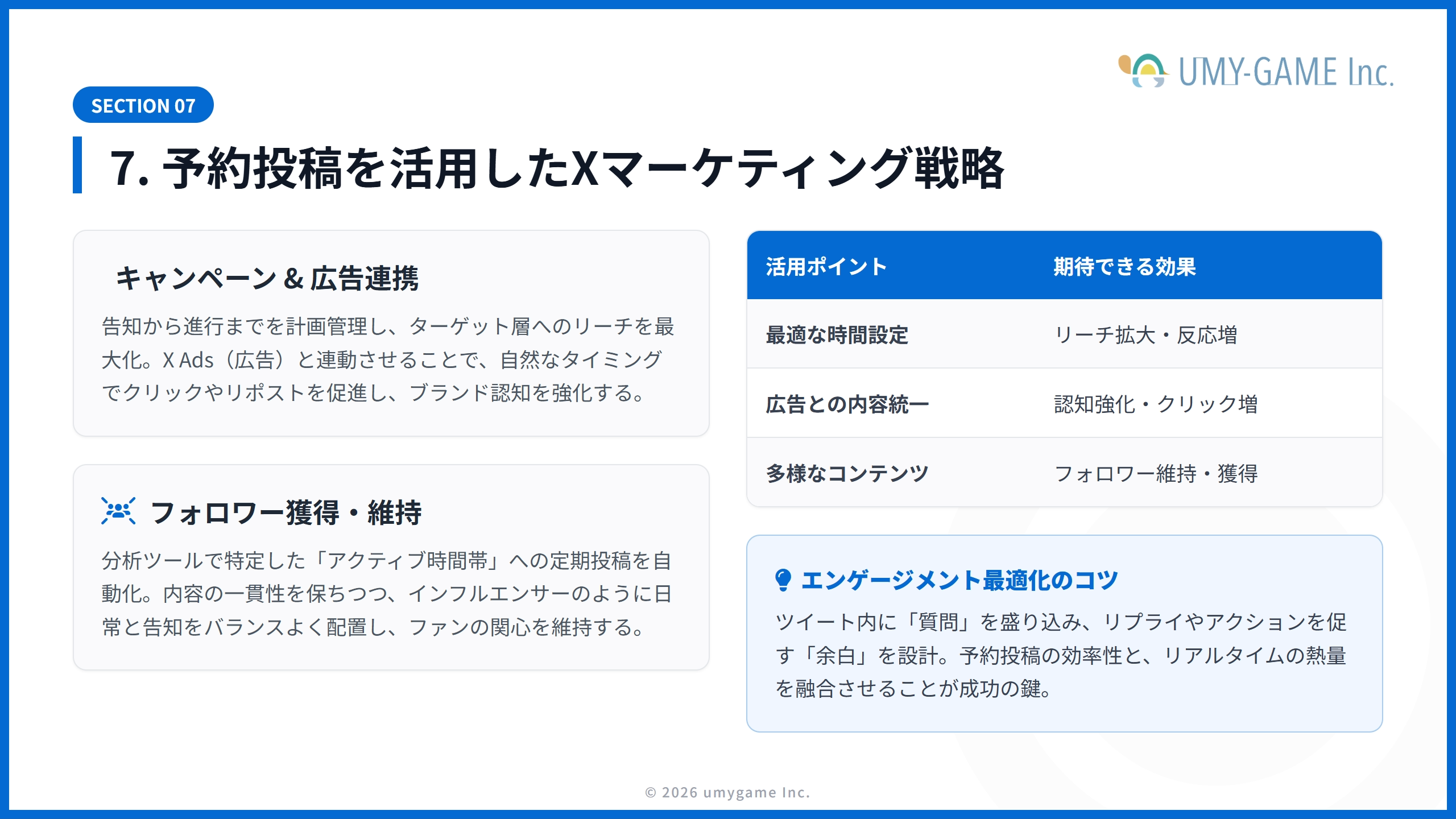 UMY-GAME Inc.

SECTION 07

7. 予約投稿を活用したXマーケティング戦略

キャンペーン & 広告連携

告知から進行までを計画管理し、ターゲット層へのリーチを最大化。X Ads（広告）と連動させることで、自然なタイミングでクリックやリポストを促進し、ブランド認知を強化する。

フォロワー獲得・維持

分析ツールで特定した「アクティブ時間帯」への定期投稿を自動化。内容の一貫性を保ちつつ、インフルエンサーのように日常と告知をバランスよく配置し、ファンの関心を維持する。

| 活用ポイント | 期待できる効果 |
|---|---|
| 最適な時間設定 | リーチ拡大・反応増 |
| 広告との内容統一 | 認知強化・クリック増 |
| 多様なコンテンツ | フォロワー維持・獲得 |

エンゲージメント最適化のコツ

ツイート内に「質問」を盛り込み、リプライやアクションを促す「余白」を設計。予約投稿の効率性と、リアルタイムの熱量を融合させることが成功の鍵。

© 2026 umygame Inc.